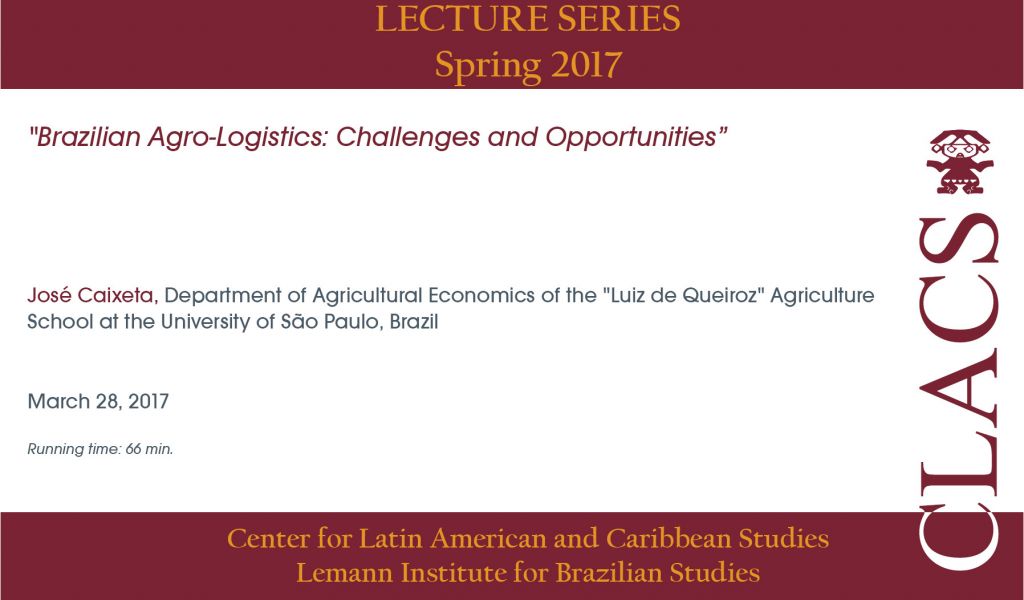 LECTURE SERIES
Spring 2017

"Brazilian Agro-Logistics: Challenges and Opportunities"

José Caixeta, Department of Agricultural Economics of the "Luiz de Queiroz" Agriculture School at the University of São Paulo, Brazil

March 28, 2017

Running time: 66 min.

CLACS

Center for Latin American and Caribbean Studies
Lemann Institute for Brazilian Studies